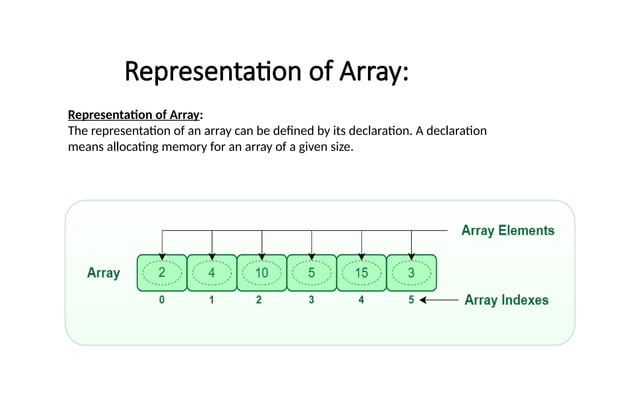 Representation of Array:

Representation of Array:
The representation of an array can be defined by its declaration. A declaration means allocating memory for an array of a given size.

Array Elements

Array

2 4 10 5 15 3

0 1 2 3 4 5

Array Indexes